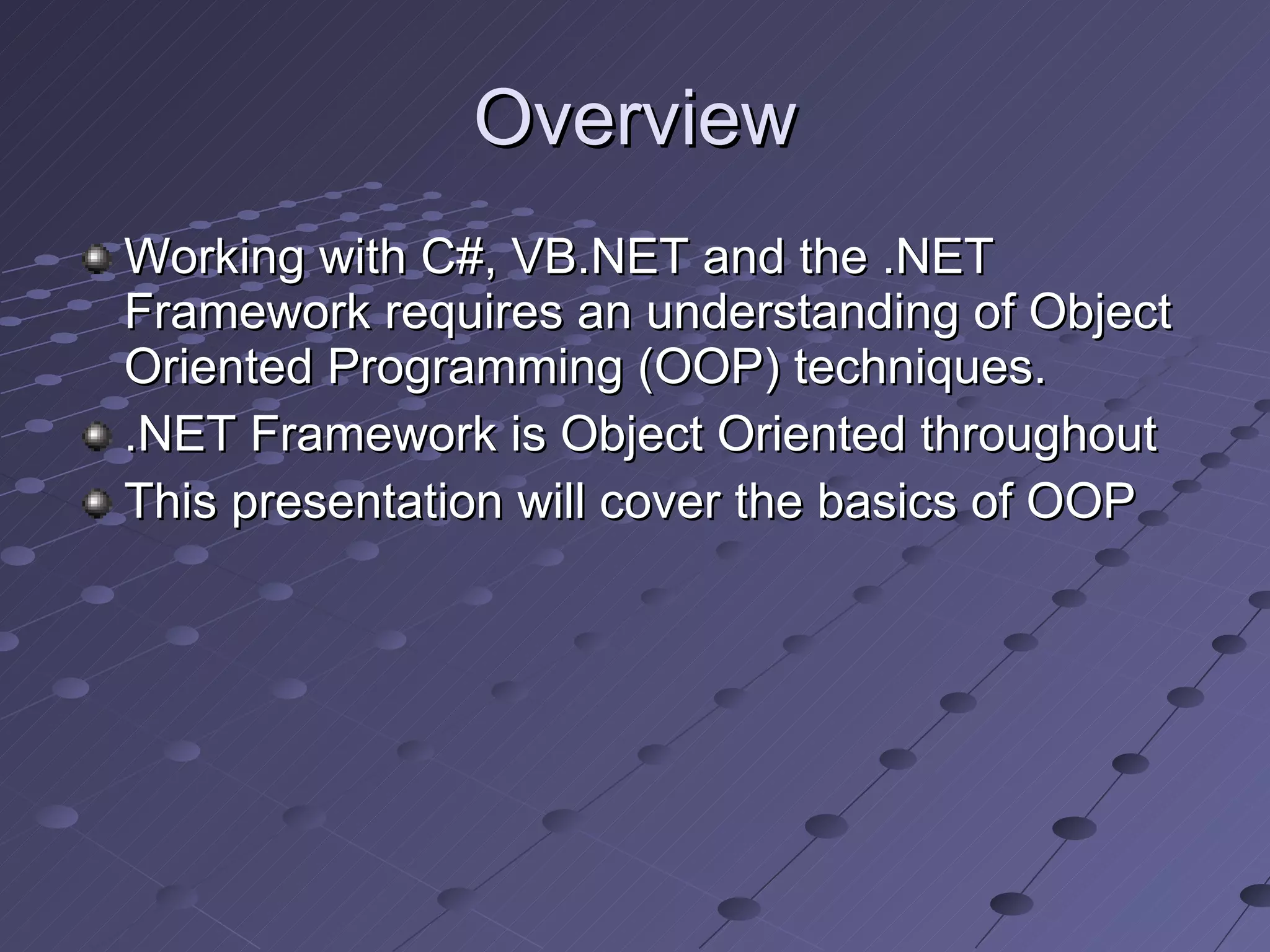 Overview

Working with C#, VB.NET and the .NET Framework requires an understanding of Object Oriented Programming (OOP) techniques.

.NET Framework is Object Oriented throughout

This presentation will cover the basics of OOP